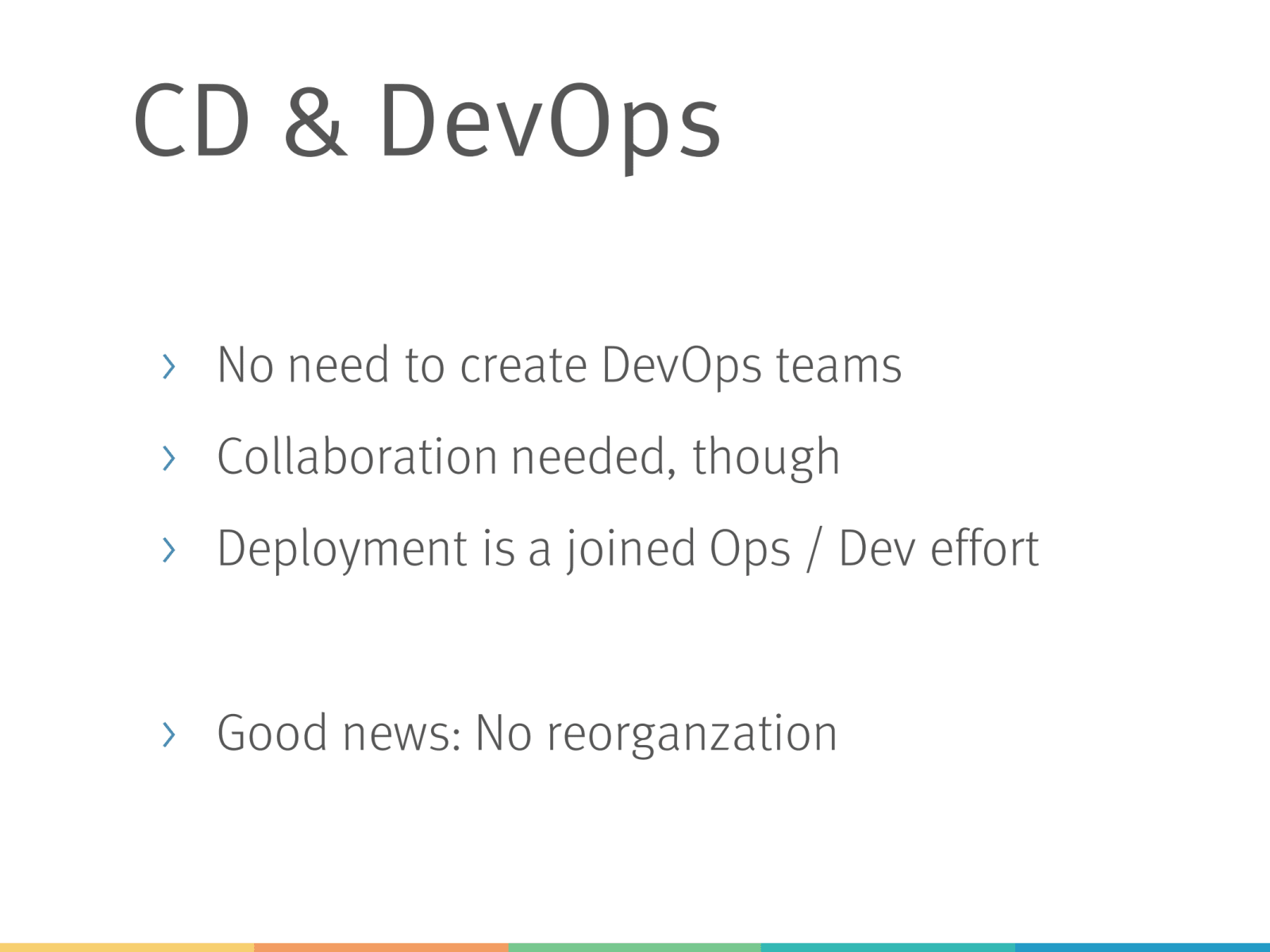 CD & DevOps

› No need to create DevOps teams
› Collaboration needed, though
› Deployment is a joined Ops / Dev effort

› Good news: No reorganzation